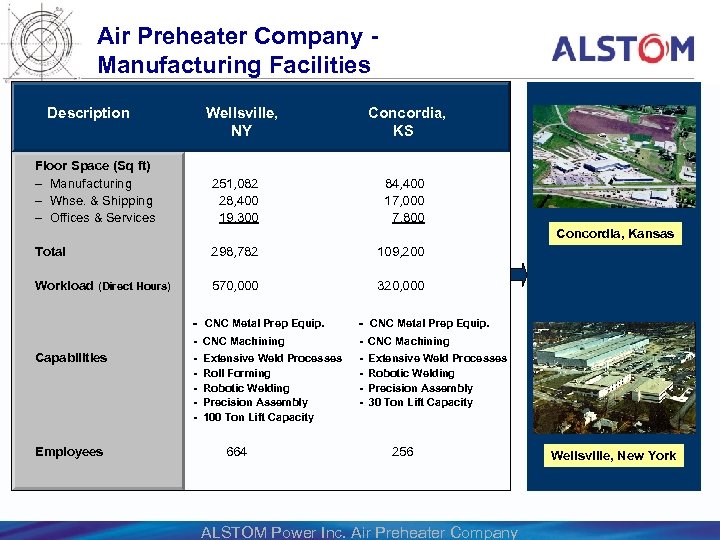 Air Preheater Company - Manufacturing Facilities

ALSTOM

| Description | Wellsville, NY | Concordia, KS |
|---|---|---|
| Floor Space (Sq ft) | | |
| – Manufacturing | 251,082 | 84,400 |
| – Whse. & Shipping | 28,400 | 17,000 |
| – Offices & Services | 19,300 | 7,800 |
| Total | 298,782 | 109,200 |
| Workload (Direct Hours) | 570,000 | 320,000 |
| Capabilities | - CNC Metal Prep Equip. - CNC Machining - Extensive Weld Processes - Roll Forming - Robotic Welding - Precision Assembly - 100 Ton Lift Capacity | - CNC Metal Prep Equip. - CNC Machining - Extensive Weld Processes - Robotic Welding - Precision Assembly - 30 Ton Lift Capacity |
| Employees | 664 | 256 |

Concordia, Kansas

Wellsville, New York

ALSTOM Power Inc. Air Preheater Company